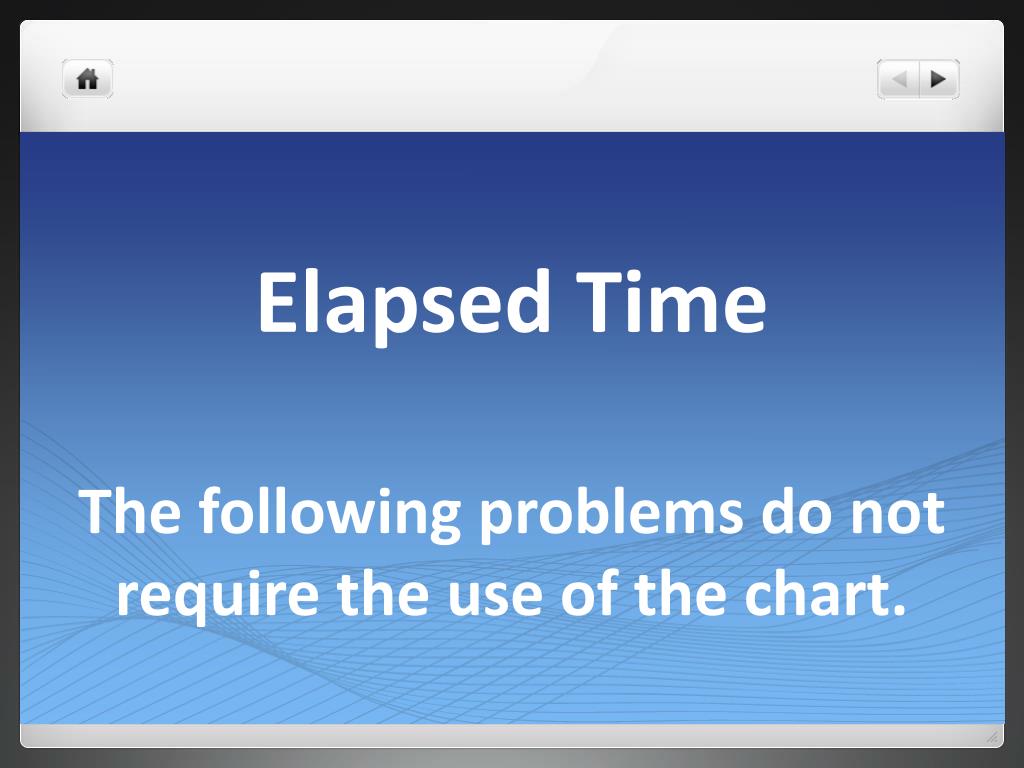 Elapsed Time

The following problems do not require the use of the chart.